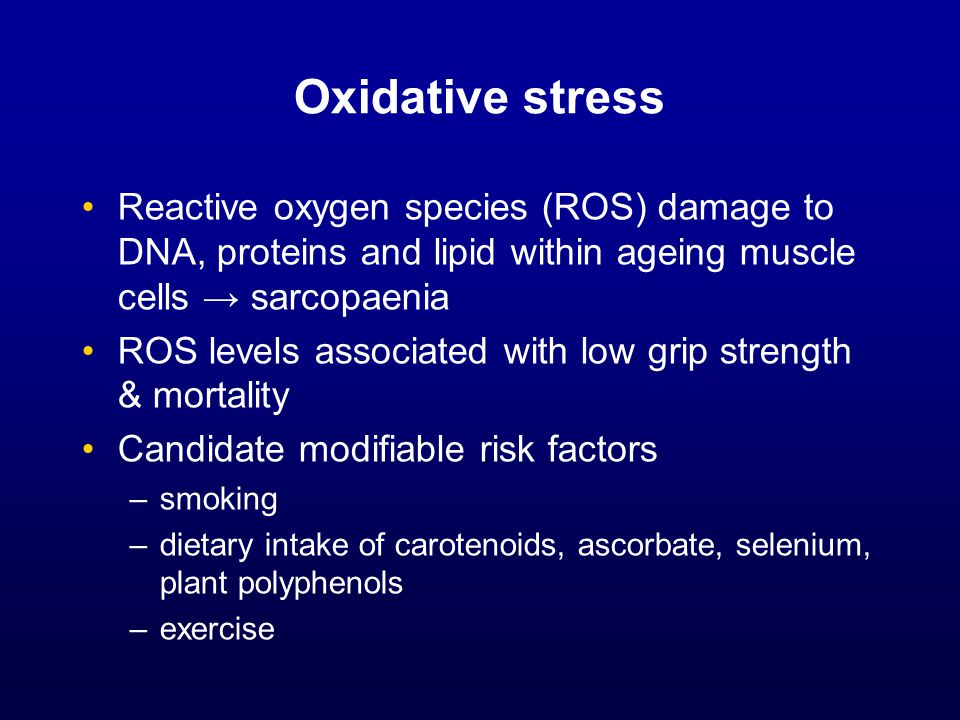 Oxidative stress

• Reactive oxygen species (ROS) damage to DNA, proteins and lipid within ageing muscle cells → sarcopaenia
• ROS levels associated with low grip strength & mortality
• Candidate modifiable risk factors
– smoking
– dietary intake of carotenoids, ascorbate, selenium, plant polyphenols
– exercise